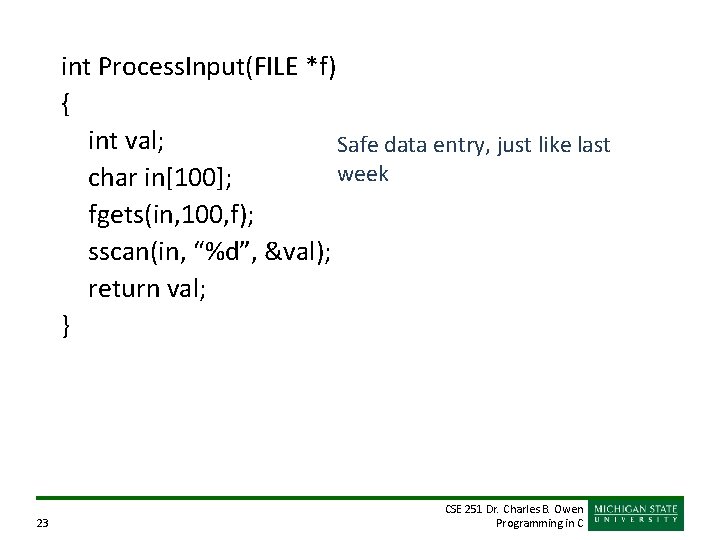 int ProcessInput(FILE *f)
{
int val;
char in[100];
fgets(in,100,f);
sscan(in, “%d”, &val);
return val;
}

Safe data entry, just like last week

23

CSE 251 Dr. Charles B. Owen
Programming in C

MICHIGAN STATE
UNIVERSITY